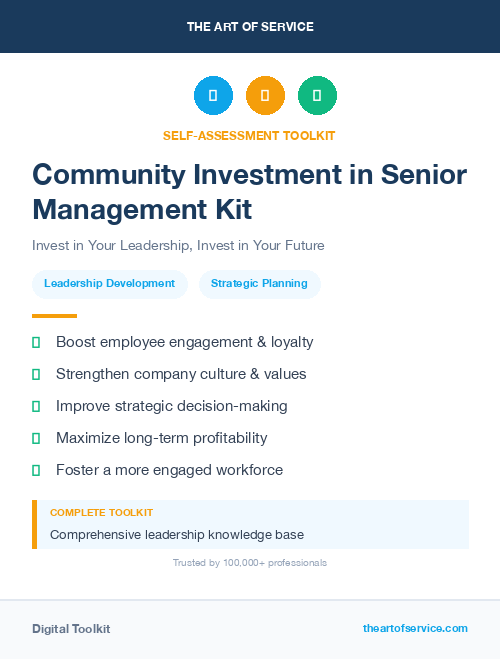 THE ART OF SERVICE

SELF-ASSESSMENT TOOLKIT

Community Investment in Senior Management Kit

Invest in Your Leadership, Invest in Your Future

Leadership Development

Strategic Planning

Boost employee engagement & loyalty

Strengthen company culture & values

Improve strategic decision-making

Maximize long-term profitability

Foster a more engaged workforce

COMPLETE TOOLKIT

Comprehensive leadership knowledge base

Trusted by 100,000+ professionals

Digital Toolkit

theartofservice.com